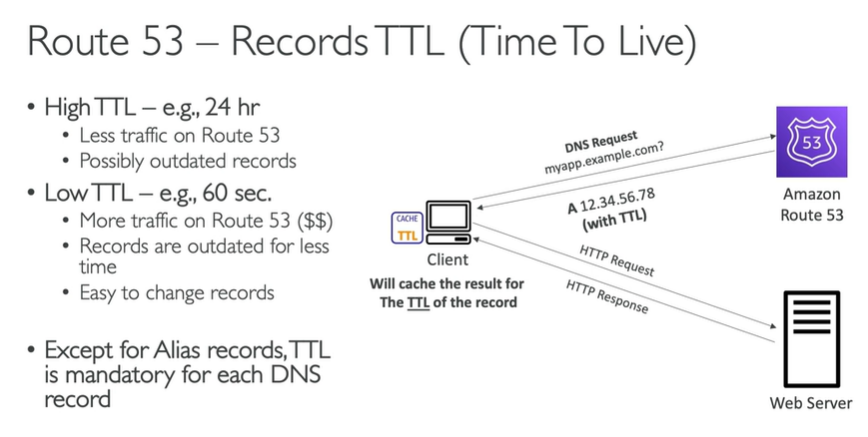 Route 53 – Records TTL (Time To Live)

• High TTL – e.g., 24 hr
  • Less traffic on Route 53
  • Possibly outdated records
• Low TTL – e.g., 60 sec.
  • More traffic on Route 53 ($$)
  • Records are outdated for less time
  • Easy to change records

• Except for Alias records, TTL is mandatory for each DNS record

DNS Request
myapp.example.com?

A 12.34.56.78
(with TTL)

53

Amazon Route 53

CACHE
TTL

Client

Will cache the result for The TTL of the record

HTTP Request

HTTP Response

Web Server